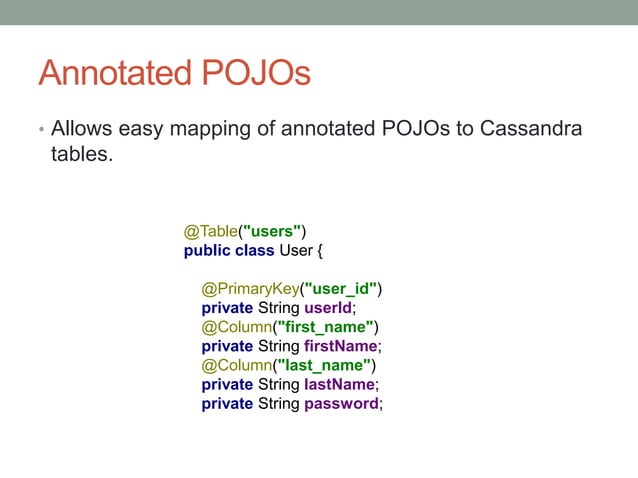 Annotated POJOs

• Allows easy mapping of annotated POJOs to Cassandra tables.

@Table("users")
public class User {

@PrimaryKey("user_id")
private String userId;
@Column("first_name")
private String firstName;
@Column("last_name")
private String lastName;
private String password;